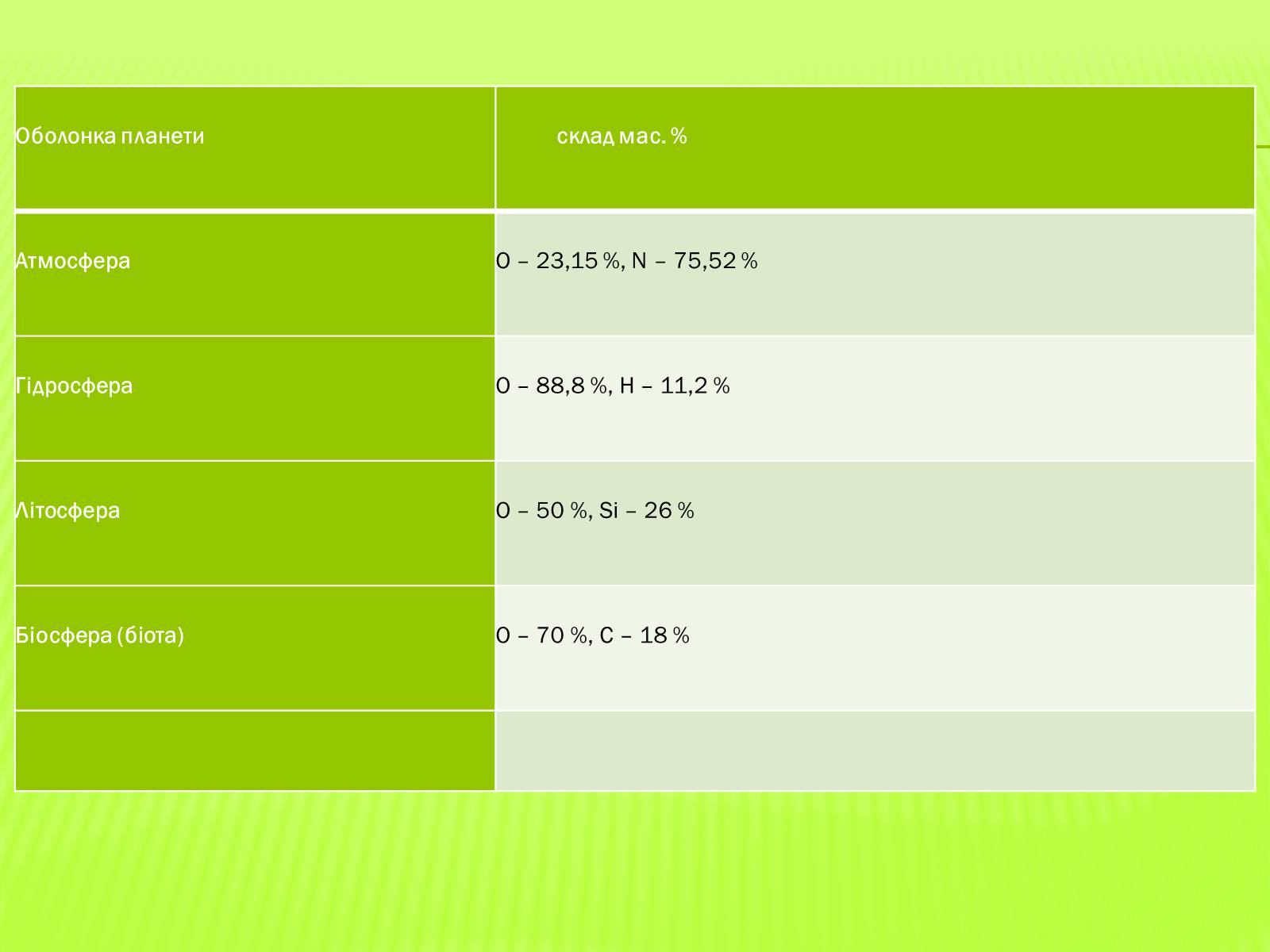 | Оболонка планети | склад мас. % |
|---|---|
| Атмосфера | O – 23,15 %, N – 75,52 % |
| Гідросфера | O – 88,8 %, H – 11,2 % |
| Літосфера | O – 50 %, Si – 26 % |
| Біосфера (біота) | O – 70 %, C – 18 % |
| | |